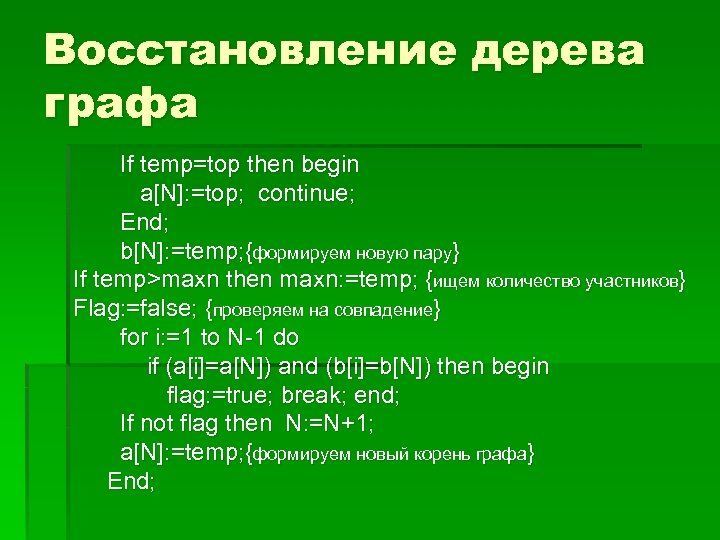 Восстановление дерева графа

If temp=top then begin
a[N]:=top; continue;
End;
b[N]:=temp;{формируем новую пару}
If temp>maxn then maxn:=temp; {ищем количество участников}
Flag:=false; {проверяем на совпадение}
for i:=1 to N-1 do
if (a[i]=a[N]) and (b[i]=b[N]) then begin
flag:=true; break; end;
If not flag then N:=N+1;
a[N]:=temp;{формируем новый корень графа}
End;